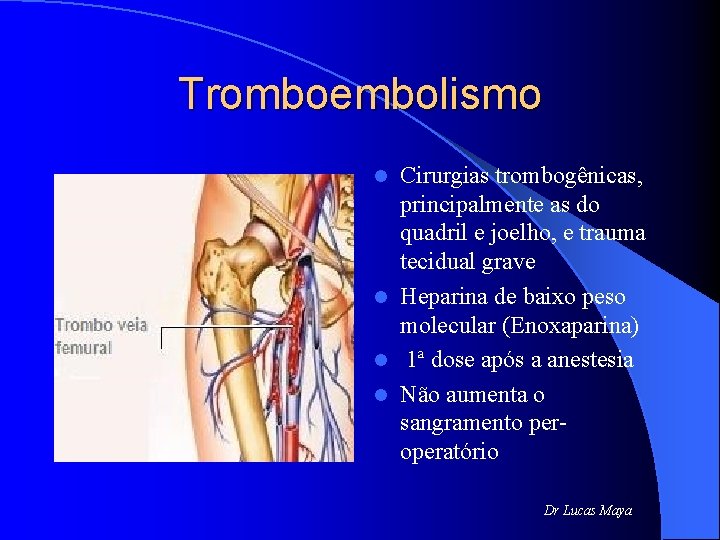 Tromboembolismo

Trombo veia femural

- Cirurgias trombogênicas, principalmente as do quadril e joelho, e trauma tecidual grave
- Heparina de baixo peso molecular (Enoxaparina)
- 1ª dose após a anestesia
- Não aumenta o sangramento per-operatório

Dr Lucas Maya